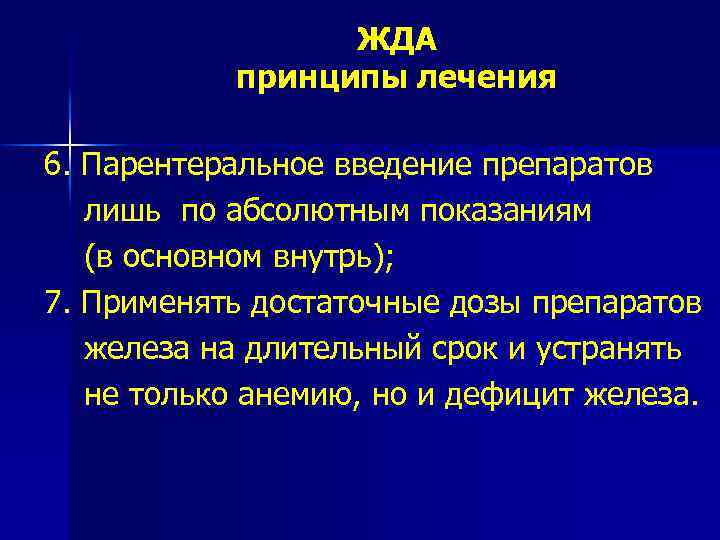 ЖДА
принципы лечения

6. Парентеральное введение препаратов лишь по абсолютным показаниям (в основном внутрь);

7. Применять достаточные дозы препаратов железа на длительный срок и устранять не только анемию, но и дефицит железа.